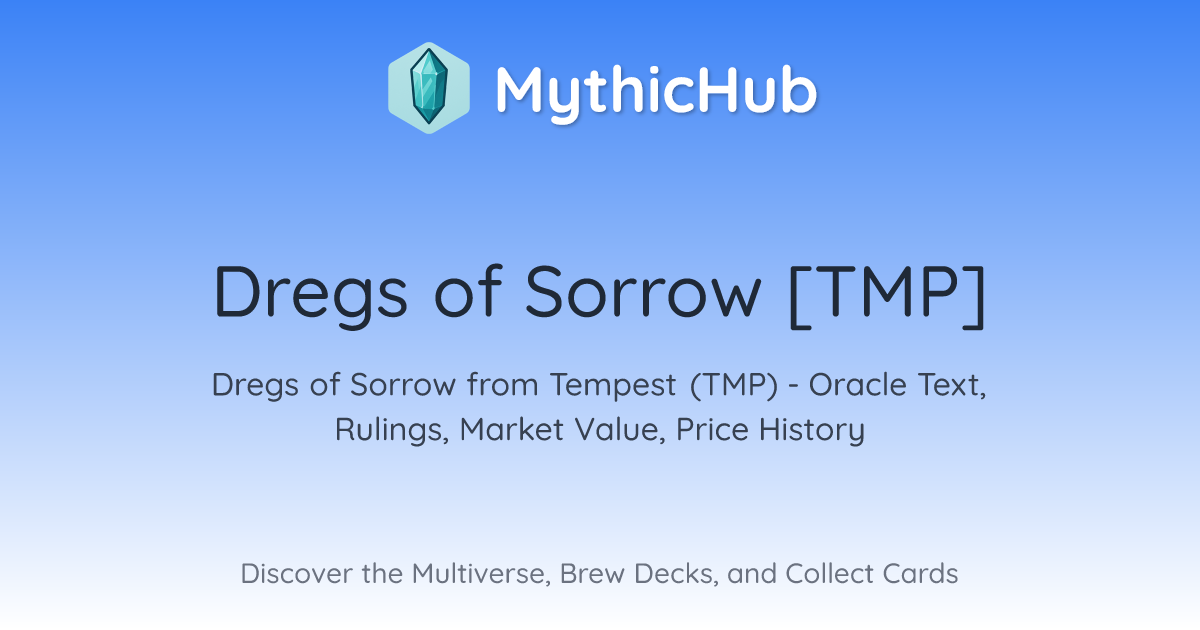 MythicHub

Dregs of Sorrow [TMP]

Dregs of Sorrow from Tempest (TMP) - Oracle Text, Rulings, Market Value, Price History

Discover the Multiverse, Brew Decks, and Collect Cards